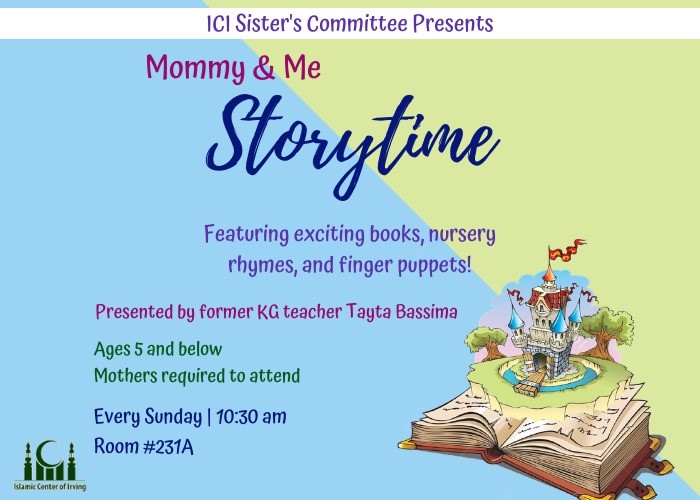 ICI Sister's Committee Presents

Mommy & Me

Storytime

Featuring exciting books, nursery rhymes, and finger puppets!

Presented by former KG teacher Tayta Bassima

Ages 5 and below
Mothers required to attend

Every Sunday | 10:30 am
Room #231A

Islamic Center of Irving